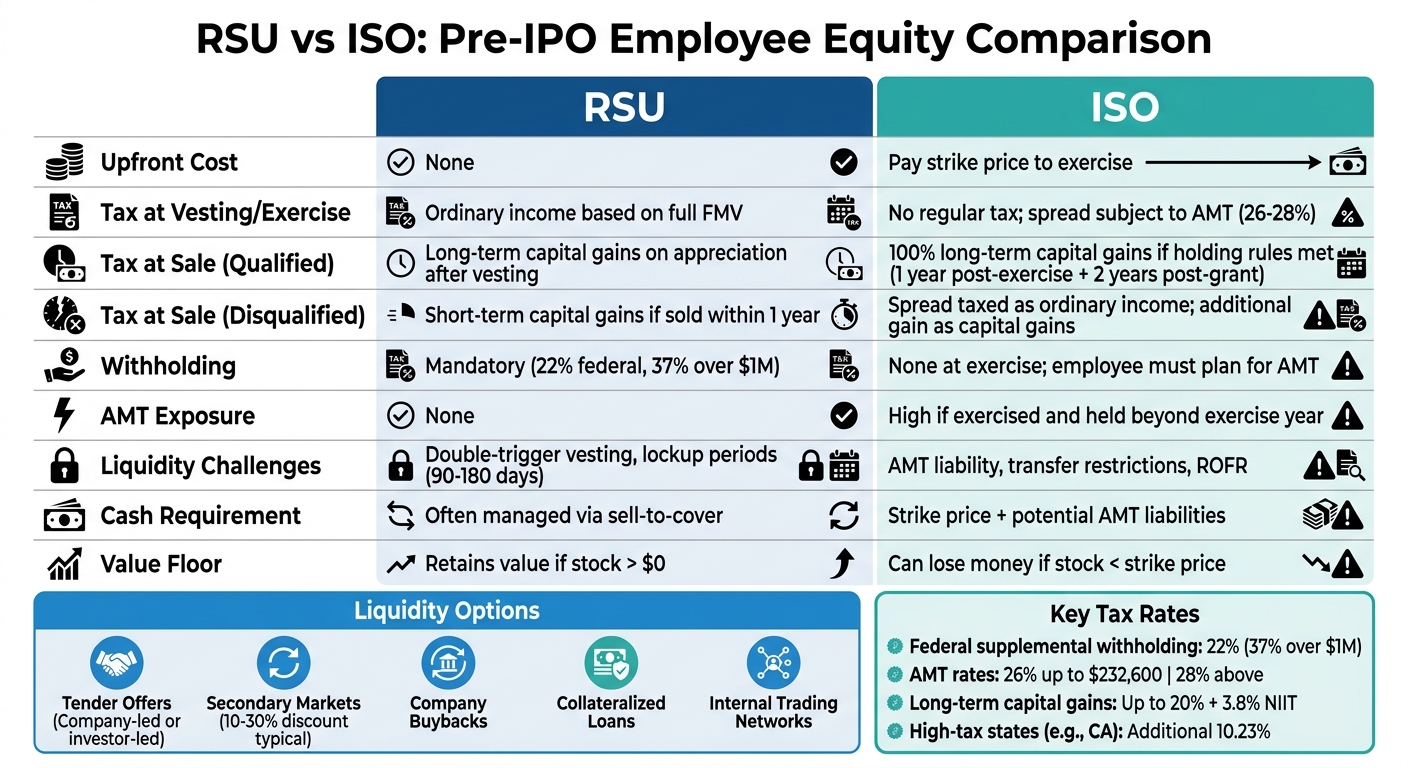 RSU vs ISO: Pre-IPO Employee Equity Comparison

| | RSU | ISO |
|---|---|---|
| Upfront Cost | None | Pay strike price to exercise |
| Tax at Vesting/Exercise | Ordinary income based on full FMV | No regular tax; spread subject to AMT (26-28%) |
| Tax at Sale (Qualified) | Long-term capital gains on appreciation after vesting | 100% long-term capital gains if holding rules met (1 year post-exercise + 2 years post-grant) |
| Tax at Sale (Disqualified) | Short-term capital gains if sold within 1 year | Spread taxed as ordinary income; additional gain as capital gains |
| Withholding | Mandatory (22% federal, 37% over $1M) | None at exercise; employee must plan for AMT |
| AMT Exposure | None | High if exercised and held beyond exercise year |
| Liquidity Challenges | Double-trigger vesting, lockup periods (90-180 days) | AMT liability, transfer restrictions, ROFR |
| Cash Requirement | Often managed via sell-to-cover | Strike price + potential AMT liabilities |
| Value Floor | Retains value if stock > $0 | Can lose money if stock < strike price |

Liquidity Options

Tender Offers (Company-led or investor-led)

Secondary Markets (10-30% discount typical)

Company Buybacks

Collateralized Loans

Internal Trading Networks

Key Tax Rates

Federal supplemental withholding: 22% (37% over $1M)

AMT rates: 26% up to $232,600 | 28% above

Long-term capital gains: Up to 20% + 3.8% NIIT

High-tax states (e.g., CA): Additional 10.23%